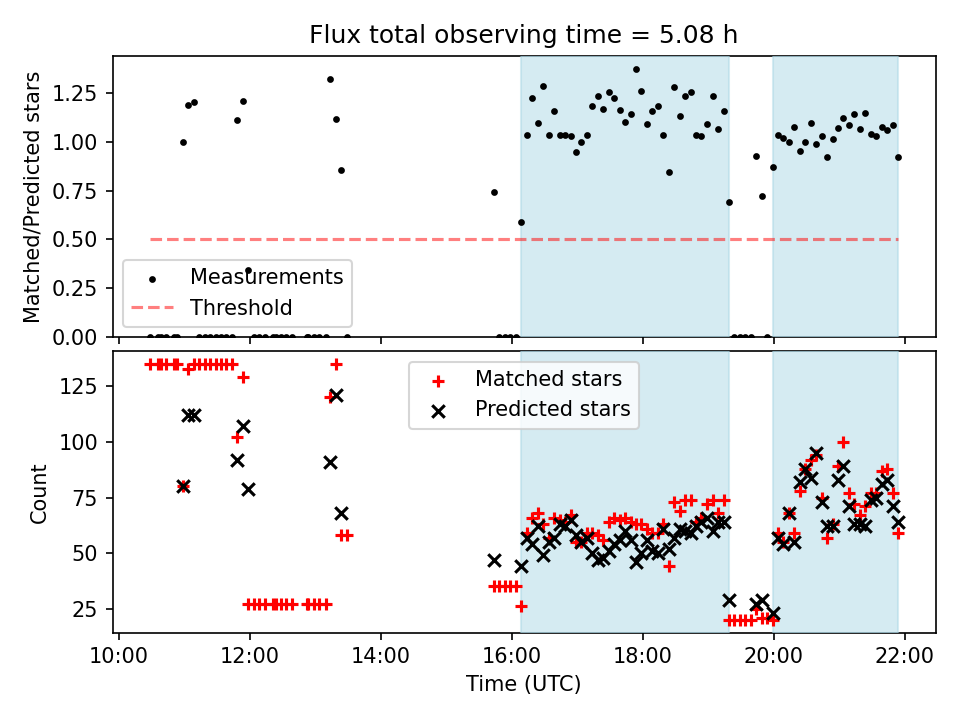 Flux total observing time = 5.08 h

Matched/Predicted stars

1.25
1.00
0.75
0.50
0.25
0.00

Measurements
Threshold

Count

125
100
75
50
25

Matched stars
Predicted stars

10:00
12:00
14:00
16:00
18:00
20:00
22:00

Time (UTC)